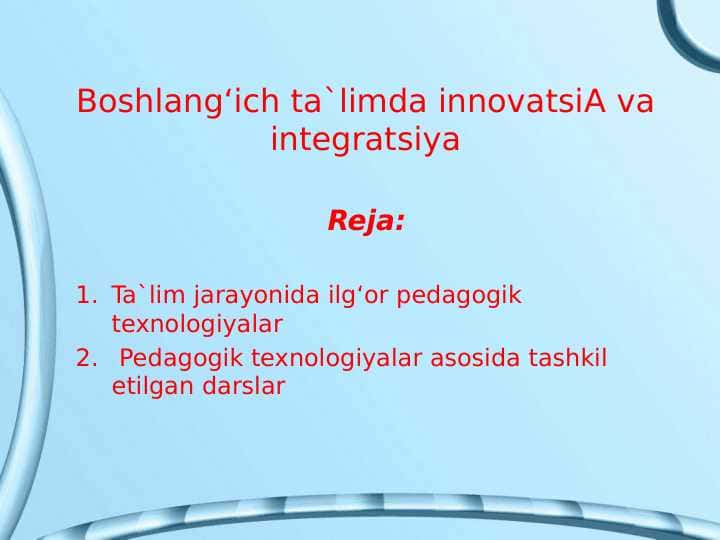 Boshlang‘ich ta`limda innovatsiA va integratsiya

Reja:

1. Ta`lim jarayonida ilg‘or pedagogik texnologiyalar
2. Pedagogik texnologiyalar asosida tashkil etilgan darslar